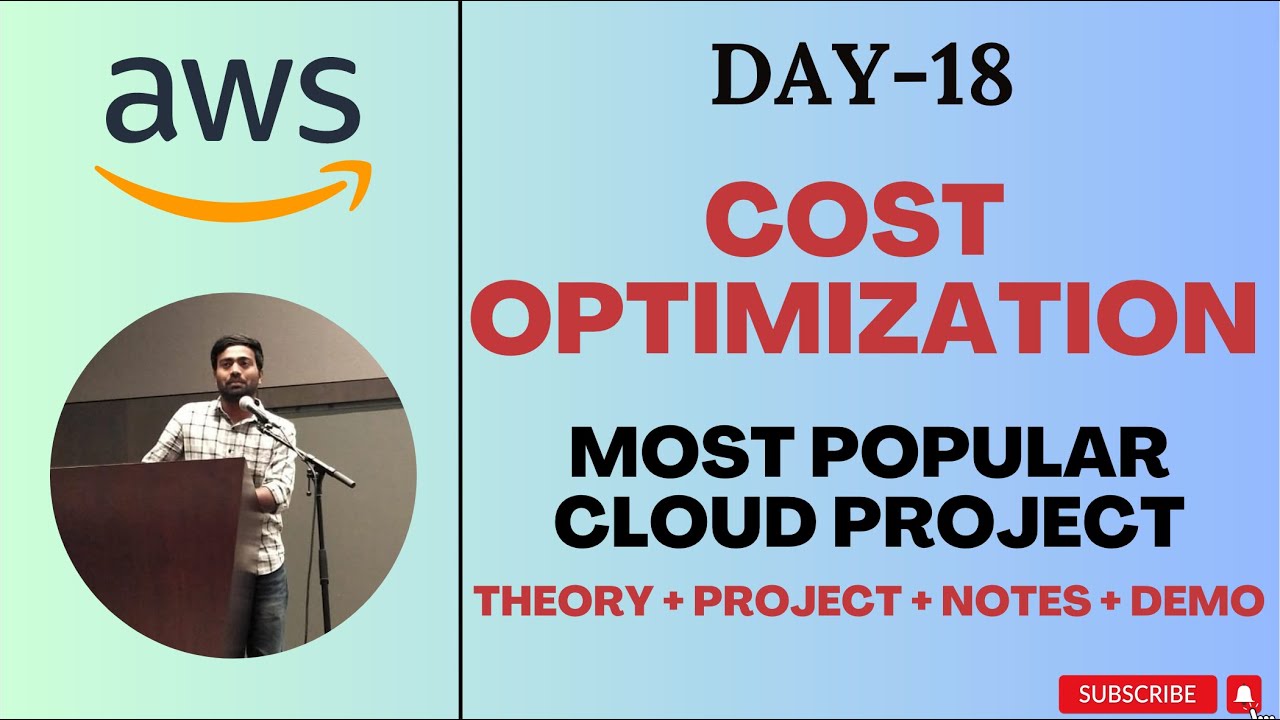 aws

DAY-18

COST OPTIMIZATION

MOST POPULAR CLOUD PROJECT

THEORY + PROJECT + NOTES + DEMO

SUBSCRIBE